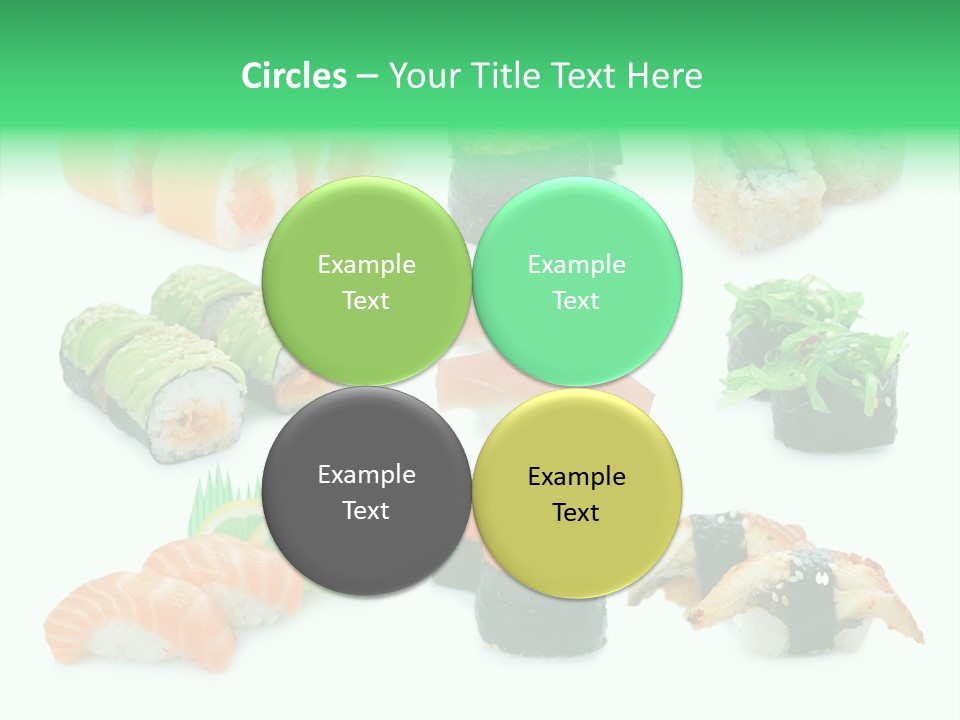 Circles – Your Title Text Here

Example Text

Example Text

Example Text

Example Text